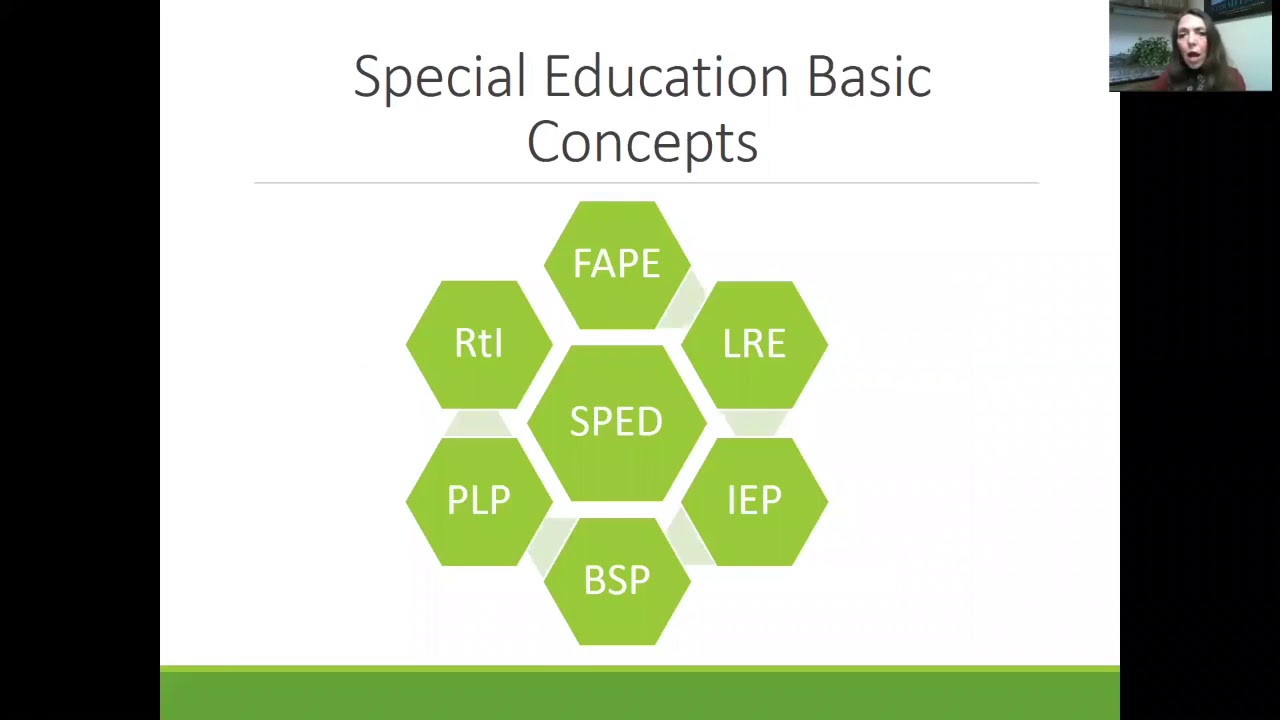 Special Education Basic Concepts

FAPE

RtI

LRE

SPED

PLP

IEP

BSP